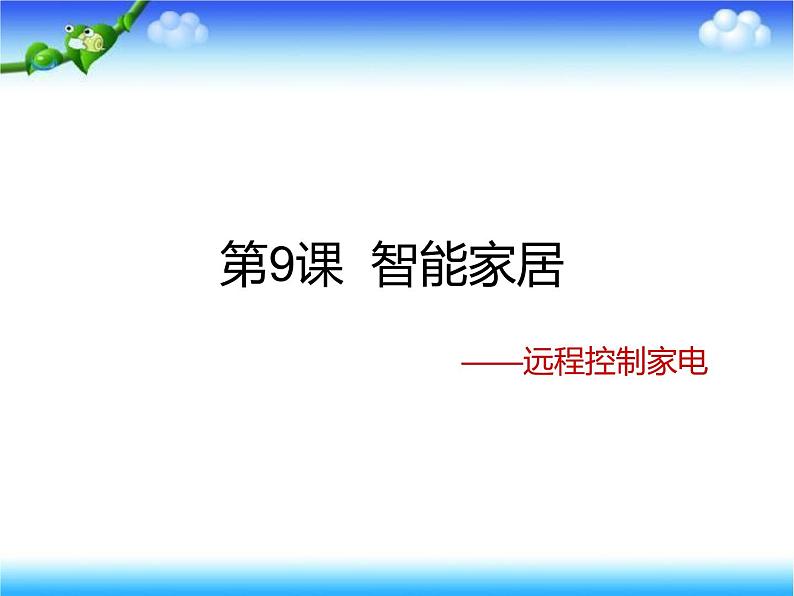 第9课 智能家居

——远程控制家电